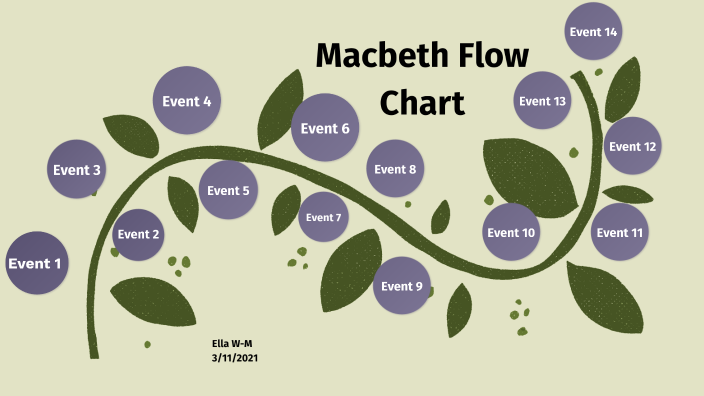 Macbeth Flow Chart

Event 1

Event 2

Event 3

Event 4

Event 5

Event 6

Event 7

Event 8

Event 9

Event 10

Event 11

Event 12

Event 13

Event 14

Ella W-M
3/11/2021